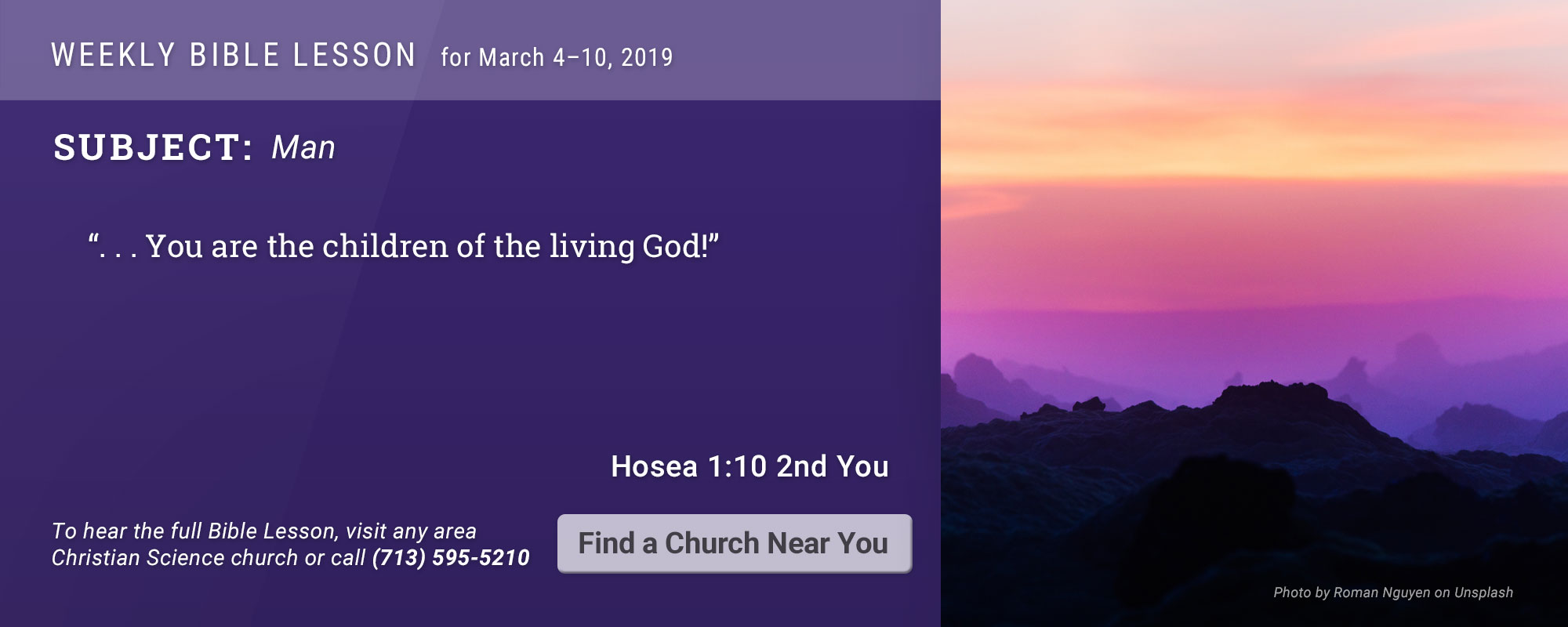 WEEKLY BIBLE LESSON for March 4–10, 2019

SUBJECT: Man

“. . . You are the children of the living God!”

Hosea 1:10 2nd You

To hear the full Bible Lesson, visit any area Christian Science church or call (713) 595-5210

Find a Church Near You

Photo by Roman Nguyen on Unsplash